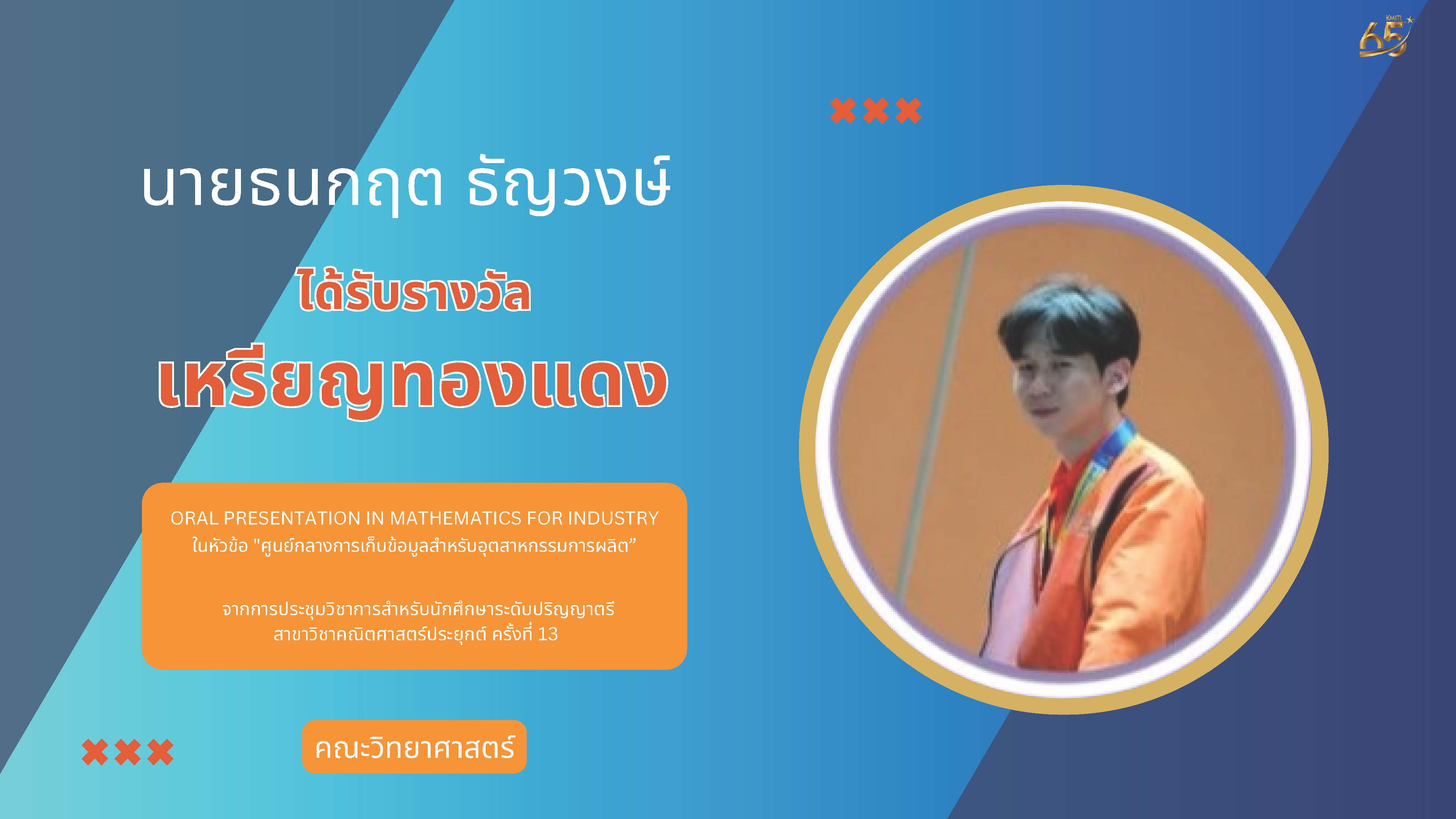 KMITL 65

นายธนกฤต ธัญวงษ์

ได้รับรางวัล

เหรียญทองแดง

ORAL PRESENTATION IN MATHEMATICS FOR INDUSTRY
ในหัวข้อ "ศูนย์กลางการเก็บข้อมูลสำหรับอุตสาหกรรมการผลิต”

จากการประชุมวิชาการสำหรับนักศึกษาระดับปริญญาตรี
สาขาวิชาคณิตศาสตร์ประยุกต์ ครั้งที่ 13

คณะวิทยาศาสตร์